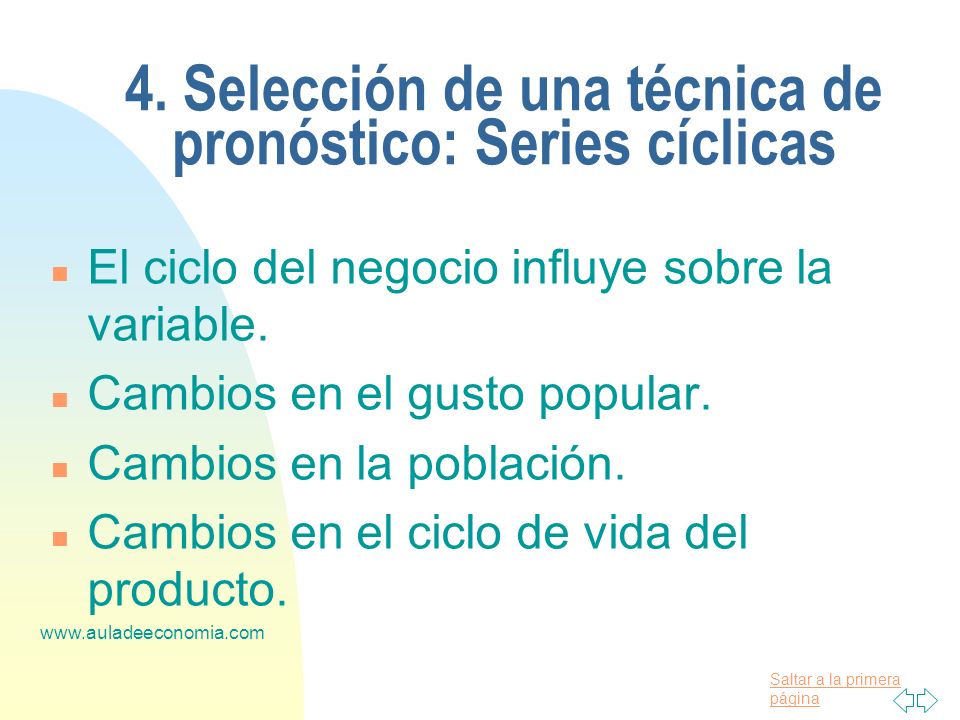 4. Selección de una técnica de pronóstico: Series cíclicas

El ciclo del negocio influye sobre la variable.

Cambios en el gusto popular.

Cambios en la población.

Cambios en el ciclo de vida del producto.

www.auladeeconomia.com

Saltar a la primera página